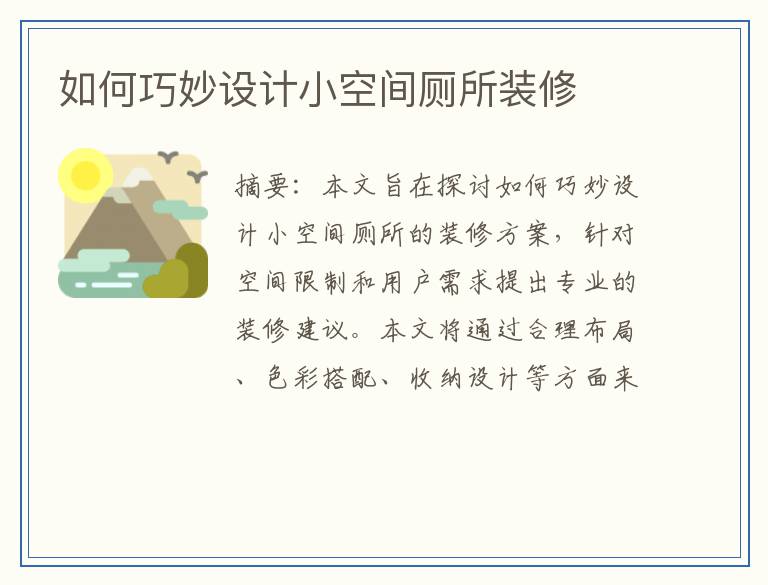 如何巧妙设计小空间厕所装修

摘要：本文旨在探讨如何巧妙设计小空间厕所的装修方案，针对空间限制和用户需求提出专业的装修建议。本文将通过合理布局、色彩搭配、收纳设计等方面来